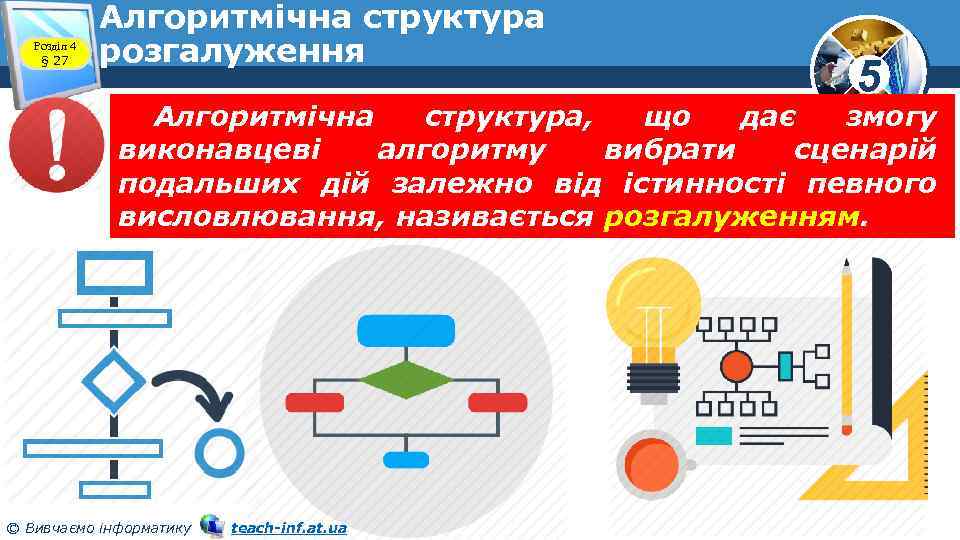 Розділ 4
§ 27

Алгоритмічна структура розгалуження

5

Алгоритмічна структура, що дає змогу виконавцеві алгоритму вибрати сценарій подальших дій залежно від істинності певного висловлювання, називається розгалуженням.

© Вивчаємо інформатику teach-inf.at.ua